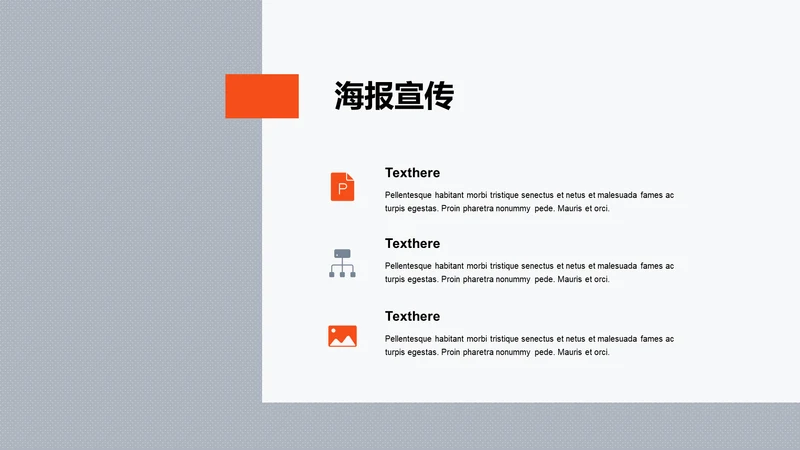 海报宣传

P

Texthere

Pellentesque habitant morbi tristique senectus et netus et malesuada fames ac turpis egestas. Proin pharetra nonummy pede. Mauris et orci.

Texthere

Pellentesque habitant morbi tristique senectus et netus et malesuada fames ac turpis egestas. Proin pharetra nonummy pede. Mauris et orci.

Texthere

Pellentesque habitant morbi tristique senectus et netus et malesuada fames ac turpis egestas. Proin pharetra nonummy pede. Mauris et orci.